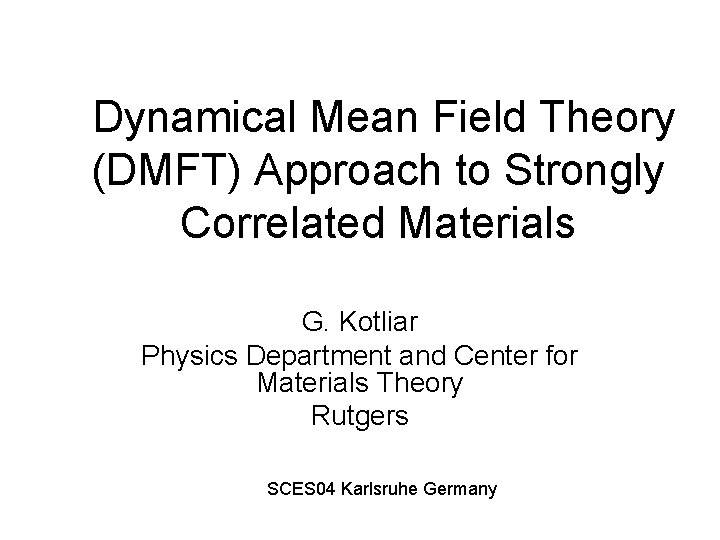 Dynamical Mean Field Theory (DMFT) Approach to Strongly Correlated Materials

G. Kotliar
Physics Department and Center for Materials Theory
Rutgers

SCES04 Karlsruhe Germany